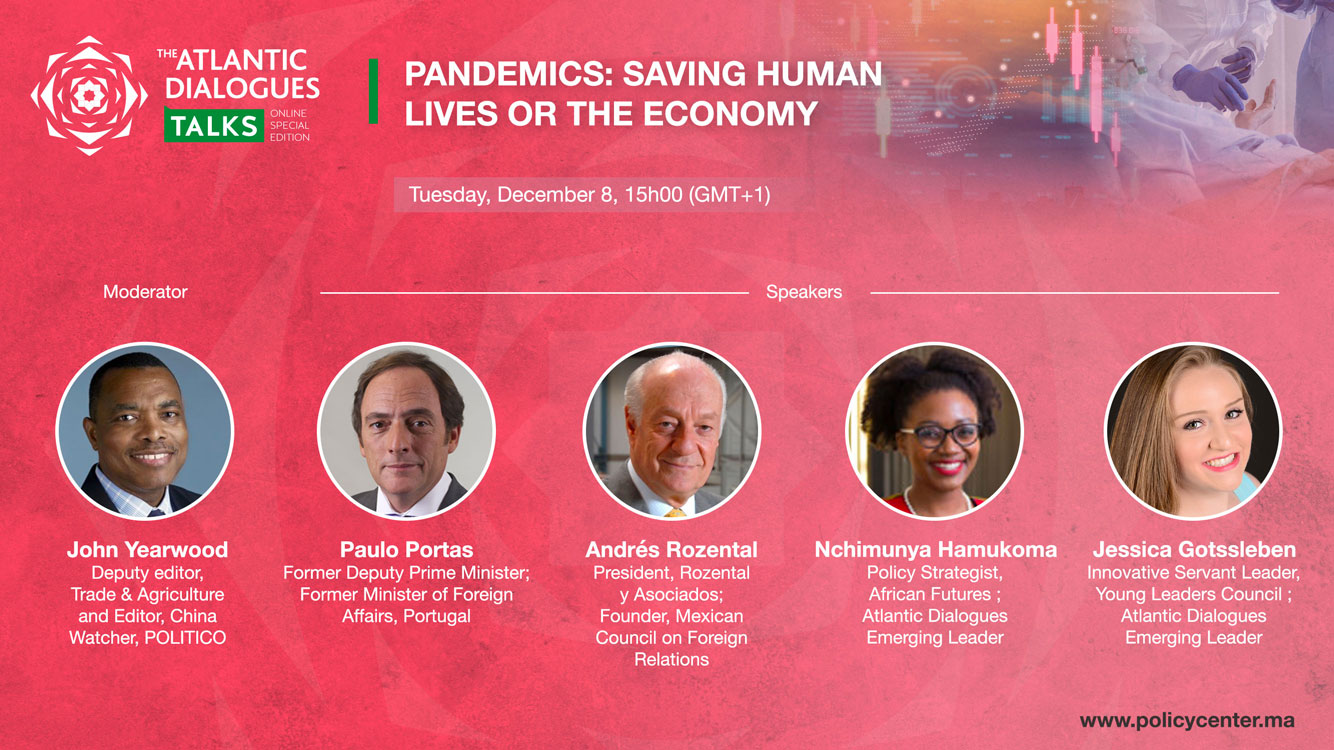 THE ATLANTIC DIALOGUES
TALKS ONLINE SPECIAL EDITION

PANDEMICS: SAVING HUMAN LIVES OR THE ECONOMY

Tuesday, December 8, 15h00 (GMT+1)

Moderator

Speakers

John Yearwood
Deputy editor, Trade & Agriculture and Editor, China Watcher, POLITICO

Paulo Portas
Former Deputy Prime Minister; Former Minister of Foreign Affairs, Portugal

Andrés Rozental
President, Rozental y Asociados; Founder, Mexican Council on Foreign Relations

Nchimunya Hamukoma
Policy Strategist, African Futures ; Atlantic Dialogues Emerging Leader

Jessica Gotssleben
Innovative Servant Leader, Young Leaders Council ; Atlantic Dialogues Emerging Leader

www.policycenter.ma